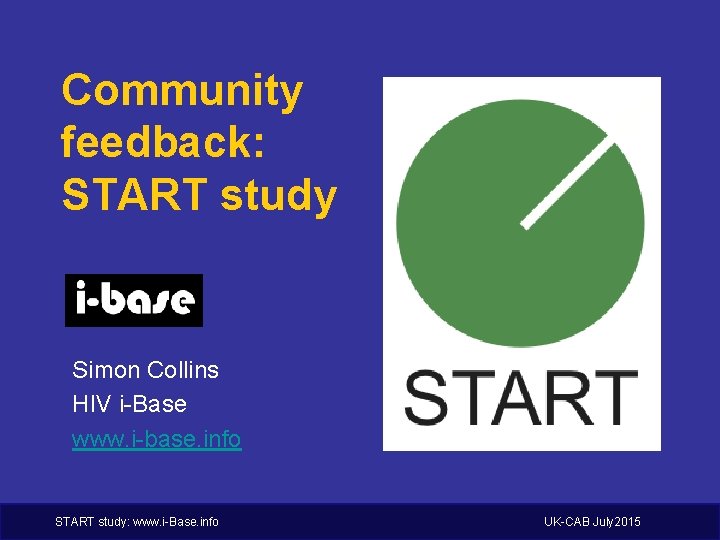 Community feedback: START study

i-base

Simon Collins
HIV i-Base
www.i-base.info

START

START study: www.i-Base.info

UK-CAB July 2015